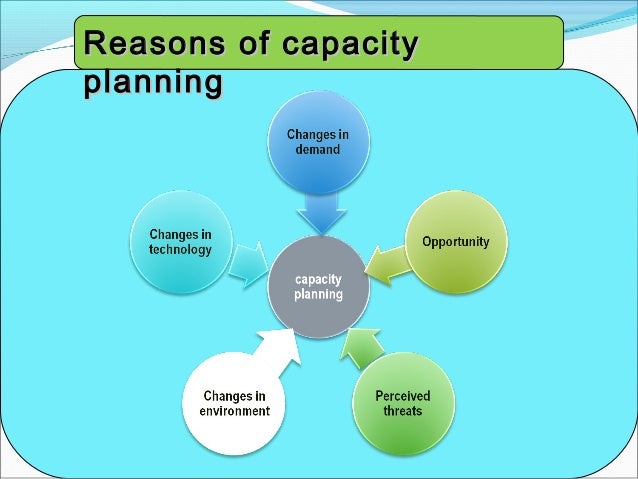 Reasons of capacity planning

Changes in demand

Changes in technology

Opportunity

capacity planning

Changes in environment

Perceived threats